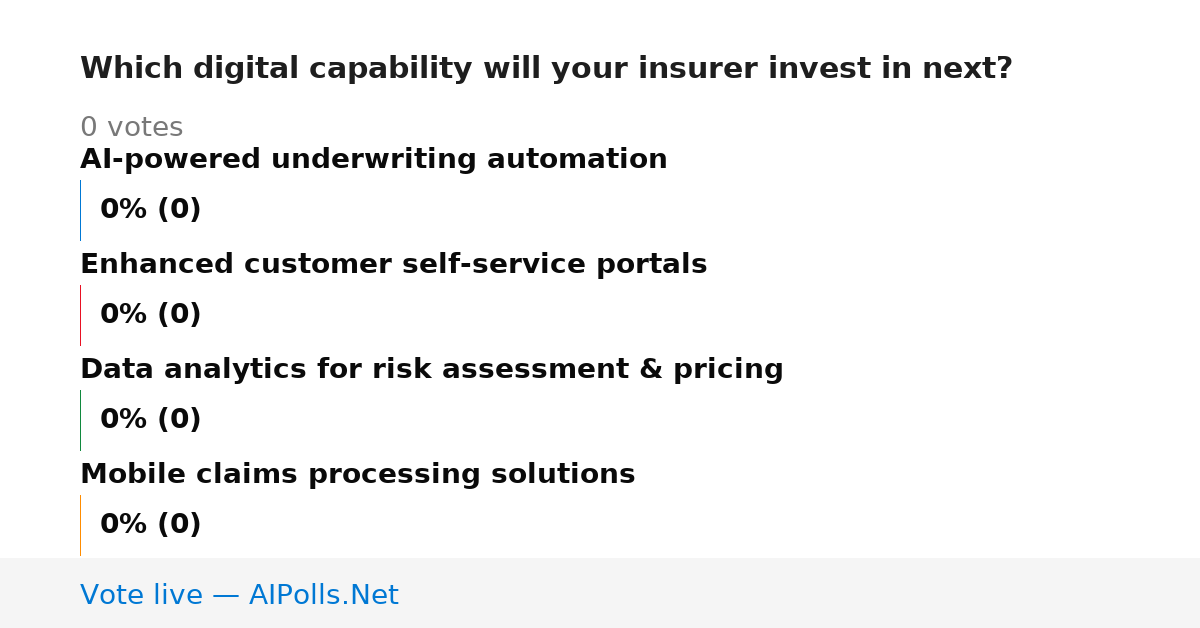 Which digital capability will your insurer invest in next?

0 votes

AI-powered underwriting automation

0% (0)

Enhanced customer self-service portals

0% (0)

Data analytics for risk assessment & pricing

0% (0)

Mobile claims processing solutions

0% (0)

Vote live — AIPolls.Net